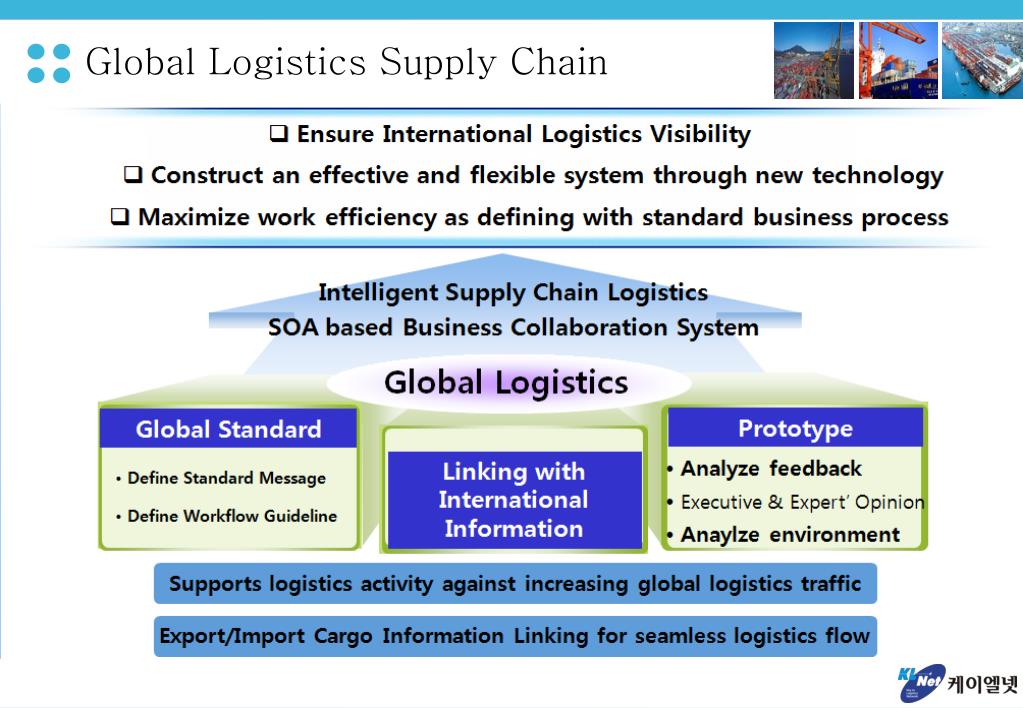 Global Logistics Supply Chain

❑ Ensure International Logistics Visibility

❑ Construct an effective and flexible system through new technology

❑ Maximize work efficiency as defining with standard business process

Intelligent Supply Chain Logistics
SOA based Business Collaboration System

Global Logistics

Global Standard
• Define Standard Message
• Define Workflow Guideline

Linking with International Information

Prototype
• Analyze feedback
• Executive & Expert' Opinion
• Anaylze environment

Supports logistics activity against increasing global logistics traffic

Export/Import Cargo Information Linking for seamless logistics flow

KL Net 케이엘넷